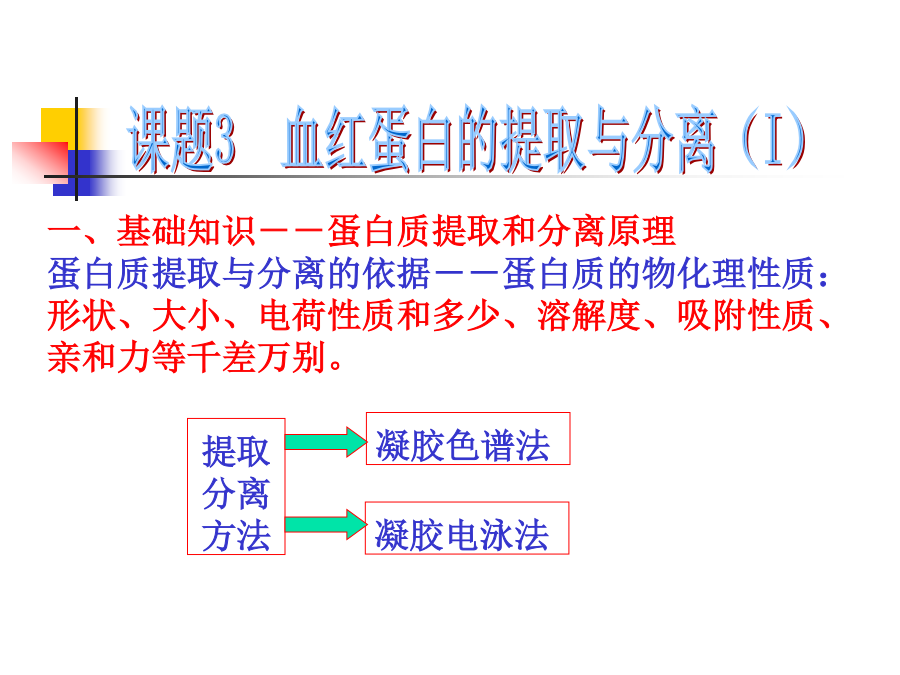 课题3 血红蛋白的提取与分离（Ⅰ）

一、基础知识－－蛋白质提取和分离原理

蛋白质提取与分离的依据－－蛋白质的物化理性质：形状、大小、电荷性质和多少、溶解度、吸附性质、亲和力等千差万别。

提取分离方法

凝胶色谱法

凝胶电泳法